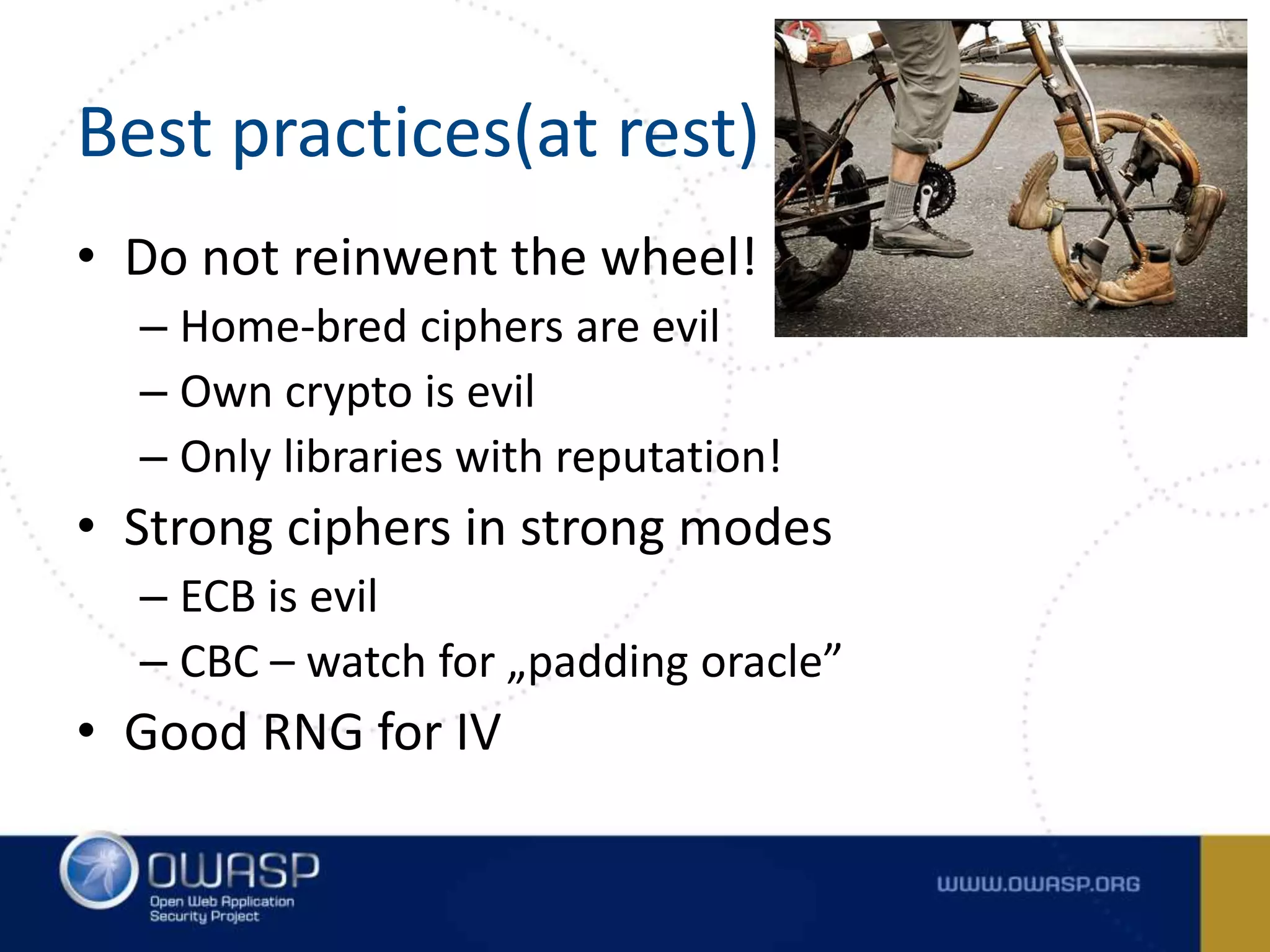 Best practices(at rest)

• Do not reinwent the wheel!
  – Home-bred ciphers are evil
  – Own crypto is evil
  – Only libraries with reputation!
• Strong ciphers in strong modes
  – ECB is evil
  – CBC – watch for „padding oracle”
• Good RNG for IV

OWASP
Open Web Application Security Project

WWW.OWASP.ORG